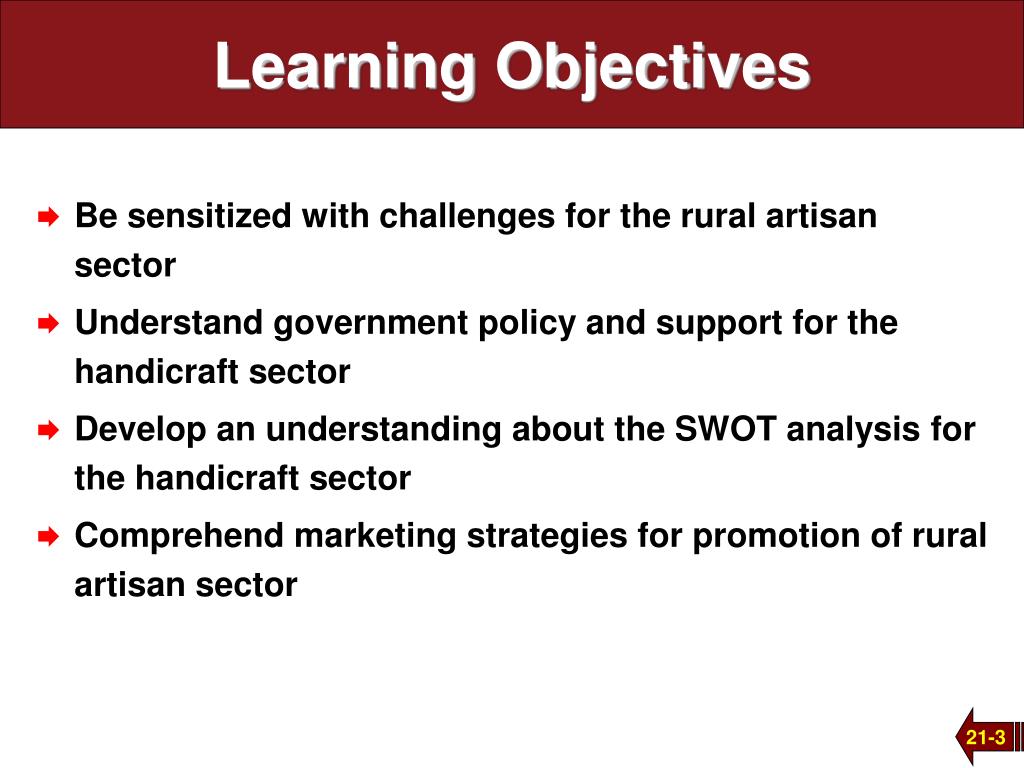 Learning Objectives

Be sensitized with challenges for the rural artisan sector

Understand government policy and support for the handicraft sector

Develop an understanding about the SWOT analysis for the handicraft sector

Comprehend marketing strategies for promotion of rural artisan sector

21-3